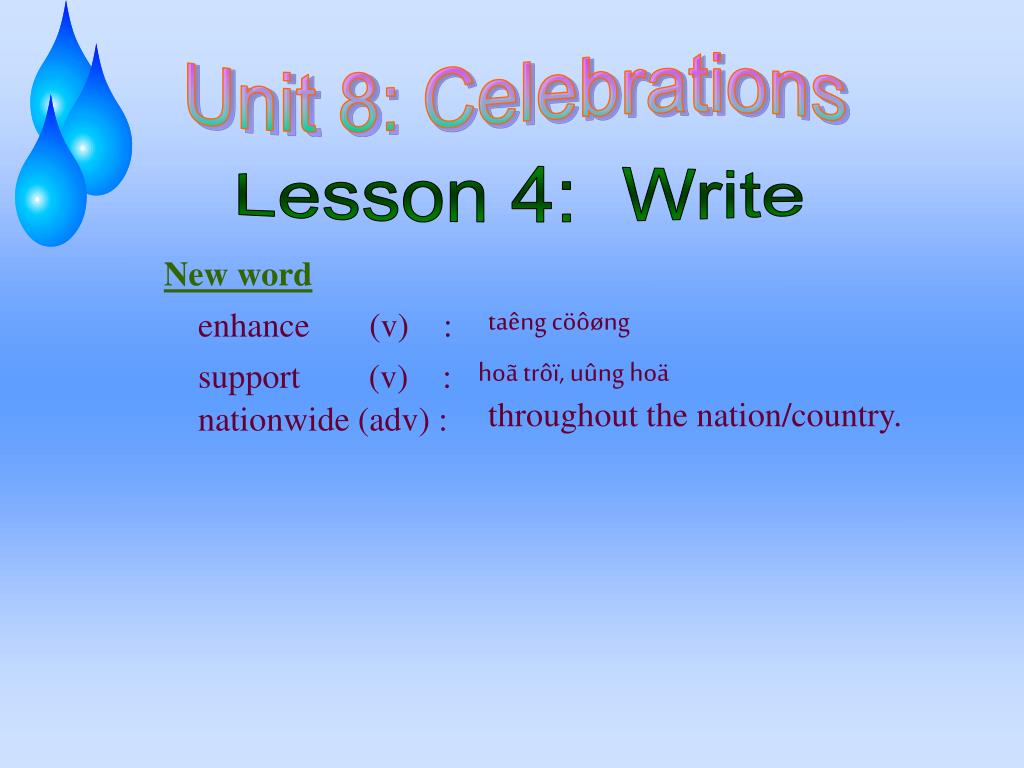 Unit 8: Celebrations

Lesson 4: Write

New word

enhance (v) : taêng cöôøng

support (v) : hoã trôï, uûng hoä

nationwide (adv) : throughout the nation/country.